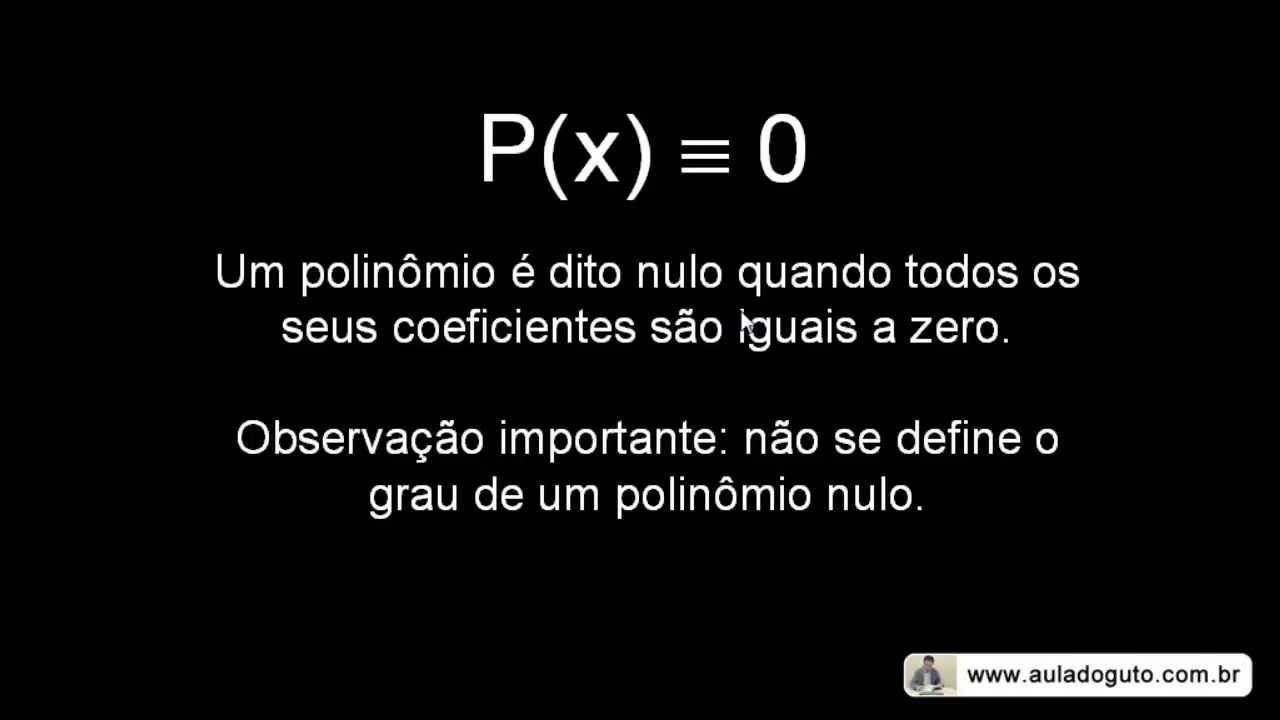 $P(x) \equiv 0$

Um polinômio é dito nulo quando todos os seus coeficientes são iguais a zero.

Observação importante: não se define o grau de um polinômio nulo.

www.auladoguto.com.br